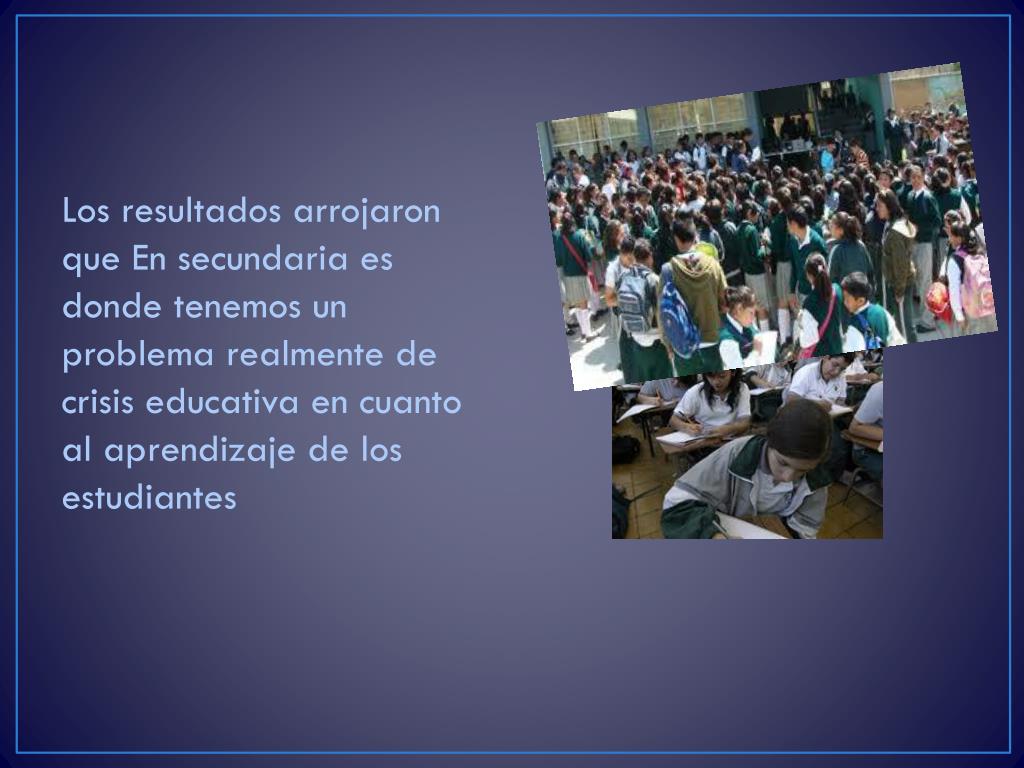 Los resultados arrojaron que En secundaria es donde tenemos un problema realmente de crisis educativa en cuanto al aprendizaje de los estudiantes